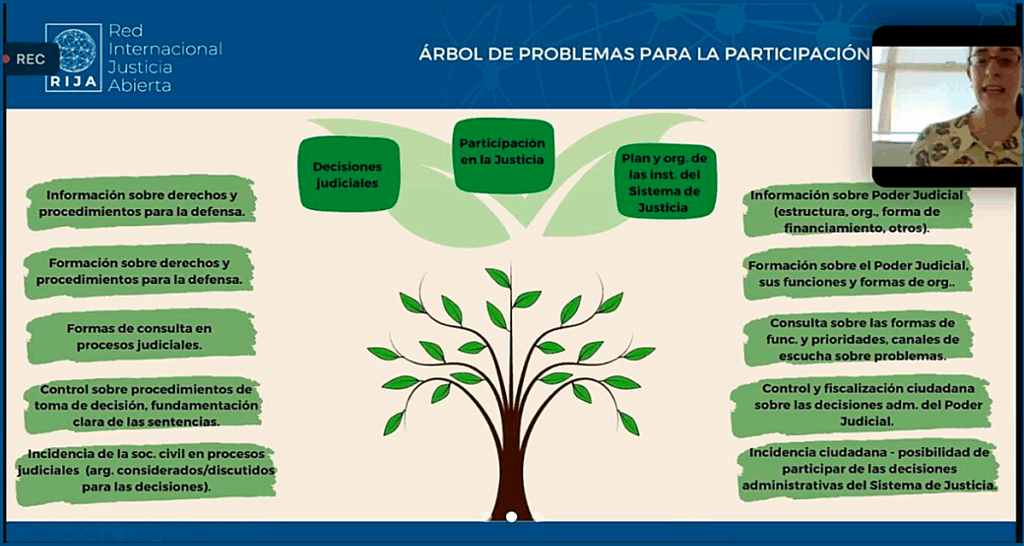 REC

RIJA Red Internacional Justicia Abierta

ÁRBOL DE PROBLEMAS PARA LA PARTICIPACIÓN

Decisiones judiciales

Participación en la Justicia

Plan y org. de las inst. del Sistema de Justicia

Información sobre derechos y procedimientos para la defensa.

Formación sobre derechos y procedimientos para la defensa.

Formas de consulta en procesos judiciales.

Control sobre procedimientos de toma de decisión, fundamentación clara de las sentencias.

Incidencia de la soc. civil en procesos judiciales (arg. considerados/discutidos para las decisiones).

Información sobre Poder Judicial (estructura, org., forma de financiamiento, otros).

Formación sobre el Poder Judicial, sus funciones y formas de org..

Consulta sobre las formas de func. y prioridades, canales de escucha sobre problemas.

Control y fiscalización ciudadana sobre las decisiones adm. del Poder Judicial.

Incidencia ciudadana - posibilidad de participar de las decisiones administrativas del Sistema de Justicia.